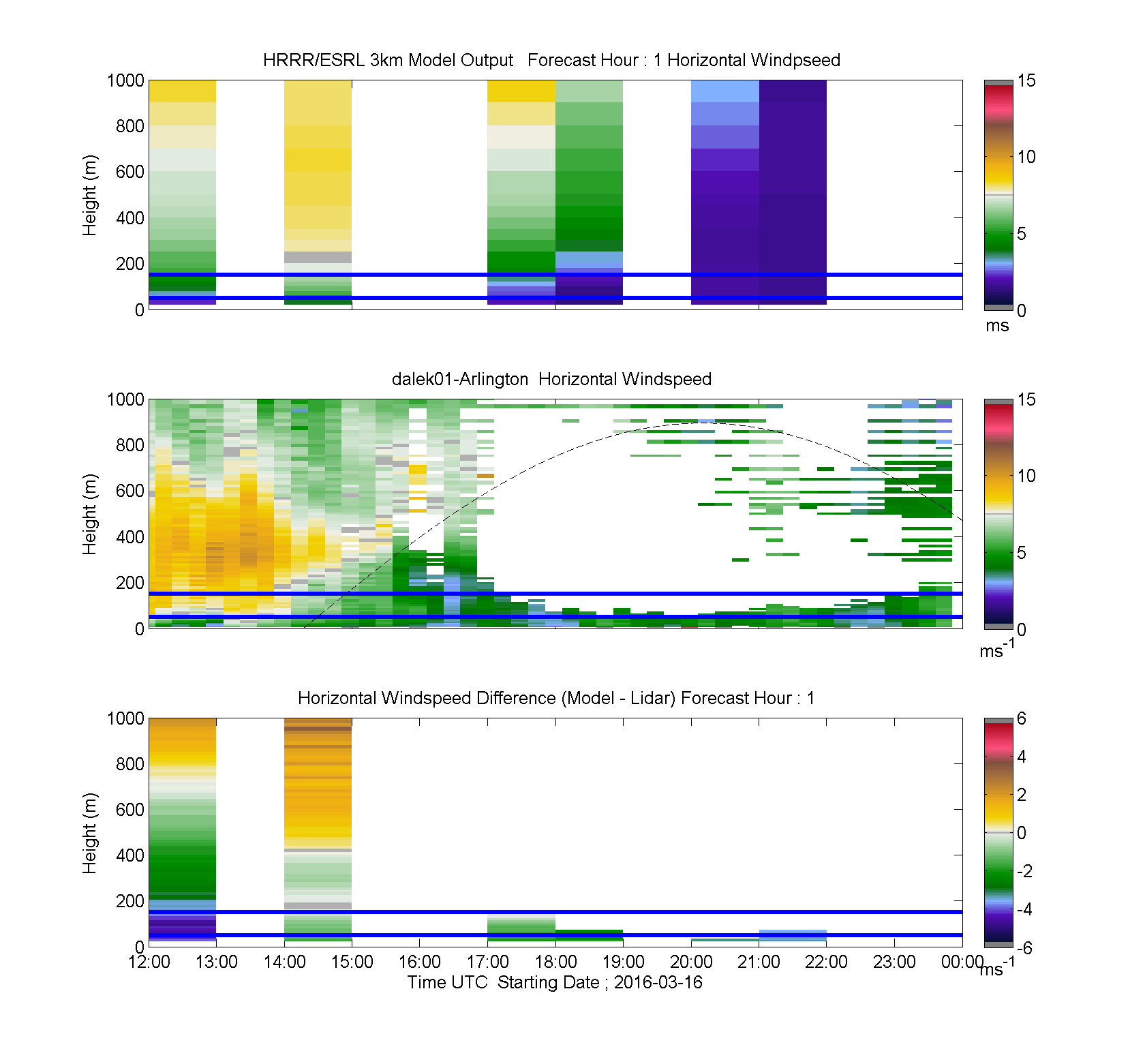 HRRR/ESRL 3km Model Output   Forecast Hour : 1 Horizontal Windpseed

Height (m)
1000
800
600
400
200
0

15
10
5
0
ms

dalek01-Arlington  Horizontal Windspeed

Height (m)
1000
800
600
400
200
0

15
10
5
0
$ms^{-1}$

Horizontal Windspeed Difference (Model - Lidar) Forecast Hour : 1

Height (m)
1000
800
600
400
200
0

6
4
2
0
-2
-4
-6
$ms^{-1}$

12:00 13:00 14:00 15:00 16:00 17:00 18:00 19:00 20:00 21:00 22:00 23:00 00:00
Time UTC  Starting Date ; 2016-03-16